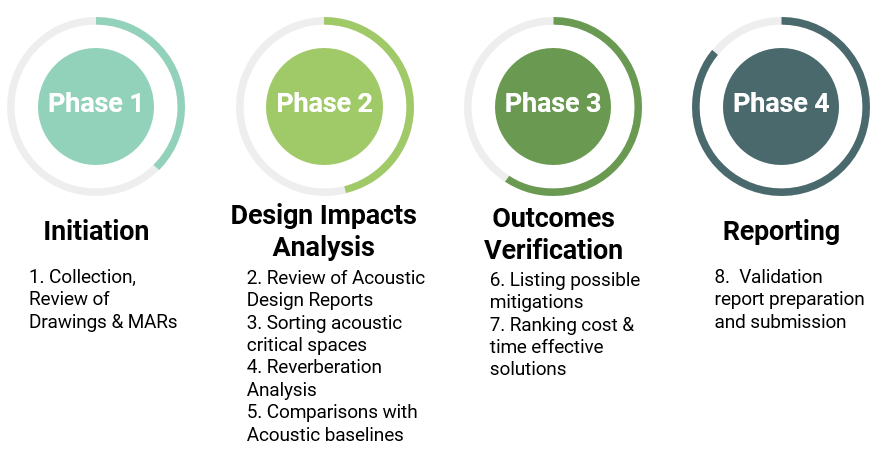 Phase 1

Initiation

1. Collection, Review of Drawings & MARs

Phase 2

Design Impacts Analysis

2. Review of Acoustic Design Reports
3. Sorting acoustic critical spaces
4. Reverberation Analysis
5. Comparisons with Acoustic baselines

Phase 3

Outcomes Verification

6. Listing possible mitigations
7. Ranking cost & time effective solutions

Phase 4

Reporting

8. Validation report preparation and submission